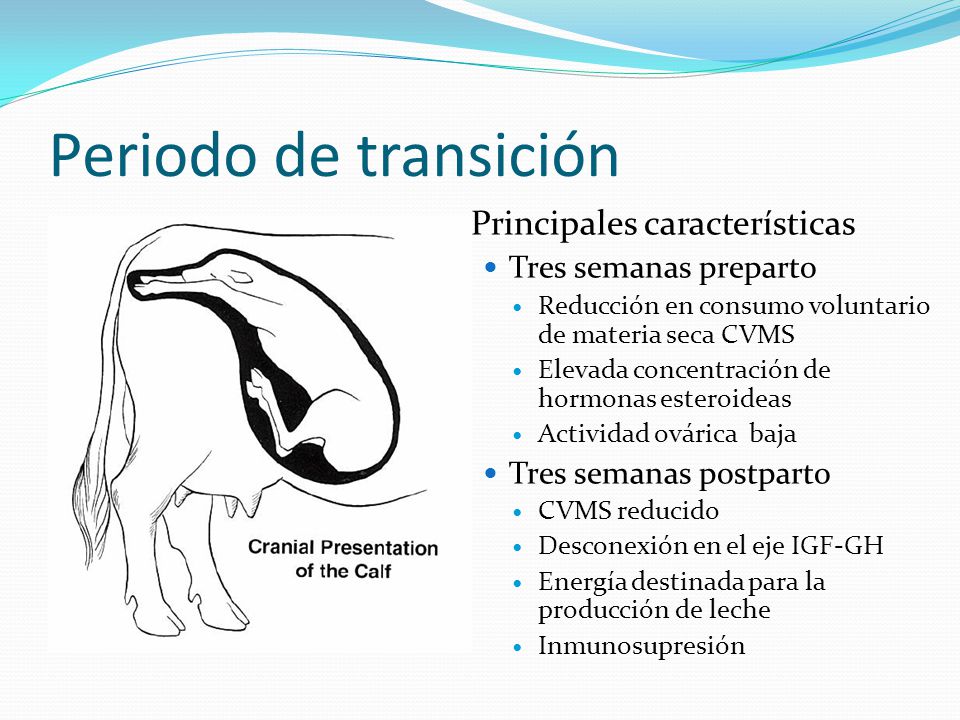 Periodo de transición

Cranial Presentation of the Calf

Principales características

- Tres semanas preparto
  - Reducción en consumo voluntario de materia seca CVMS
  - Elevada concentración de hormonas esteroideas
  - Actividad ovárica baja
- Tres semanas postparto
  - CVMS reducido
  - Desconexión en el eje IGF-GH
  - Energía destinada para la producción de leche
  - Inmunosupresión